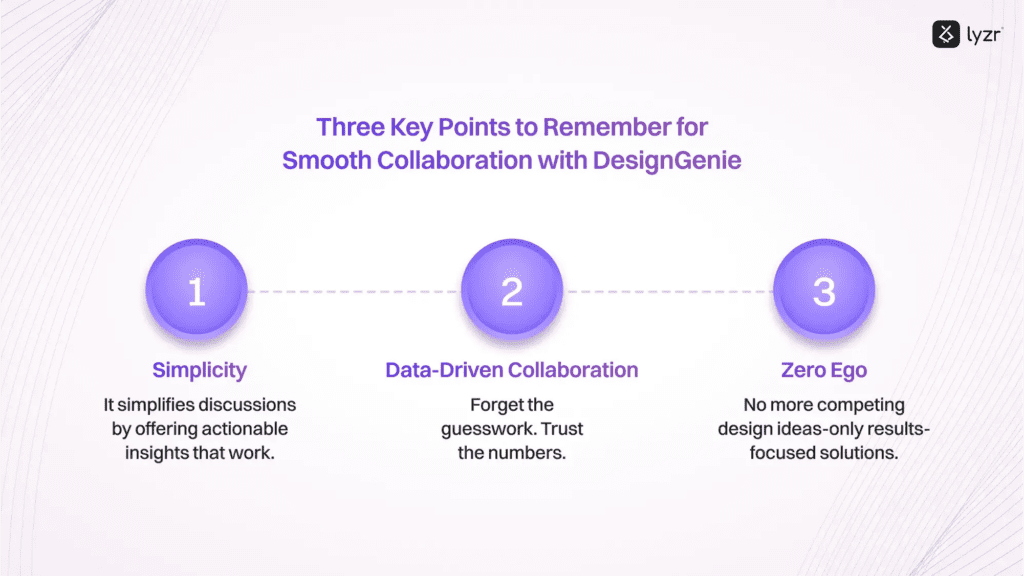 lyzr

Three Key Points to Remember for Smooth Collaboration with DesignGenie

1

Simplicity

It simplifies discussions by offering actionable insights that work.

2

Data-Driven Collaboration

Forget the guesswork. Trust the numbers.

3

Zero Ego

No more competing design ideas-only results-focused solutions.